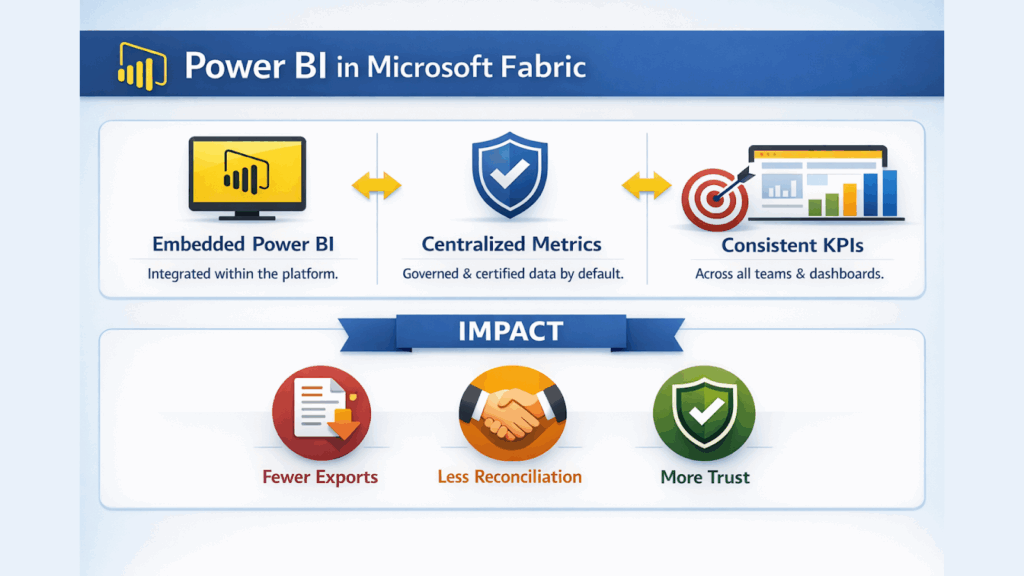 Power BI in Microsoft Fabric

Embedded Power BI
Integrated within the platform.

Centralized Metrics
Governed & certified data by default.

Consistent KPIs
Across all teams & dashboards.

IMPACT

Fewer Exports

Less Reconciliation

More Trust